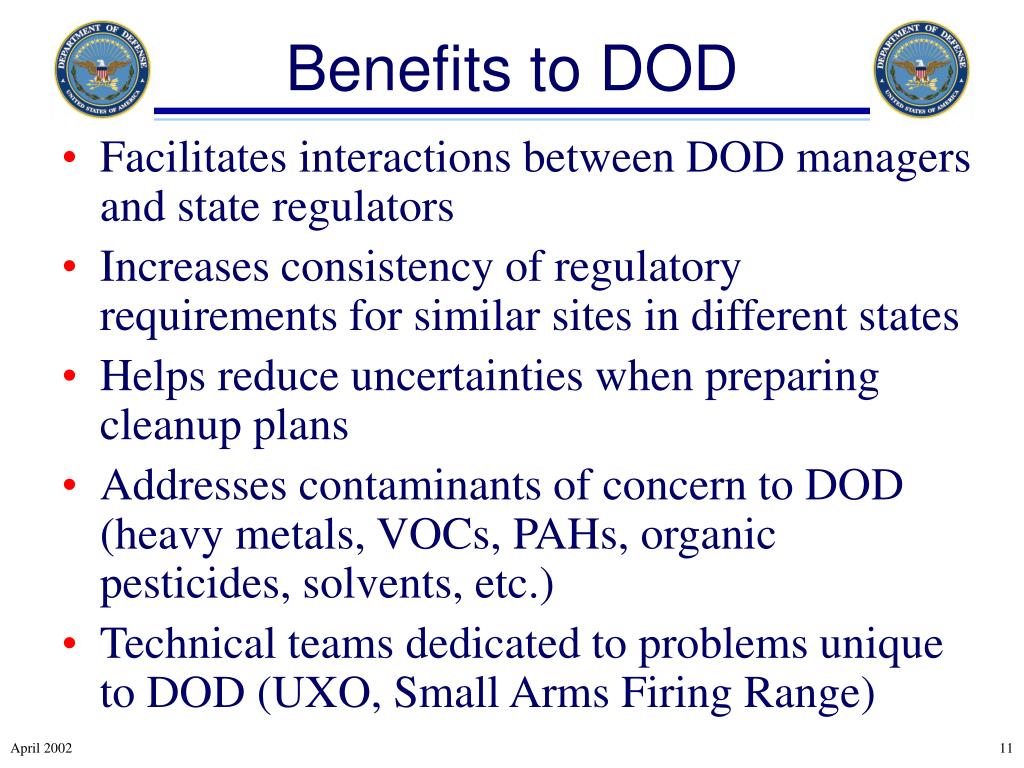 DEPARTMENT OF DEFENSE UNITED STATES OF AMERICA

Benefits to DOD

DEPARTMENT OF DEFENSE UNITED STATES OF AMERICA

• Facilitates interactions between DOD managers and state regulators
• Increases consistency of regulatory requirements for similar sites in different states
• Helps reduce uncertainties when preparing cleanup plans
• Addresses contaminants of concern to DOD (heavy metals, VOCs, PAHs, organic pesticides, solvents, etc.)
• Technical teams dedicated to problems unique to DOD (UXO, Small Arms Firing Range)

April 2002

11